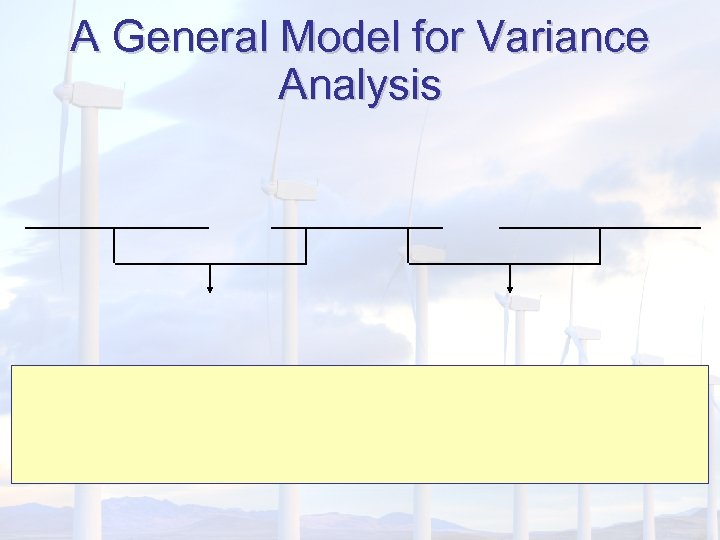 A General Model for Variance Analysis